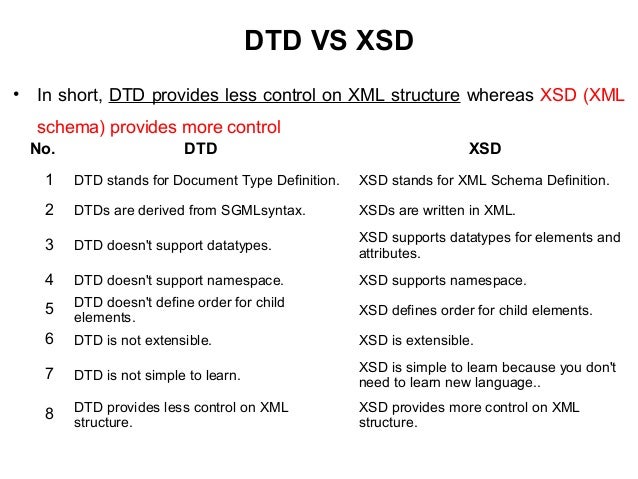 DTD VS XSD

• In short, DTD provides less control on XML structure whereas XSD (XML schema) provides more control

| No. | DTD | XSD |
|---|---|---|
| 1 | DTD stands for Document Type Definition. | XSD stands for XML Schema Definition. |
| 2 | DTDs are derived from SGMLsyntax. | XSDs are written in XML. |
| 3 | DTD doesn't support datatypes. | XSD supports datatypes for elements and attributes. |
| 4 | DTD doesn't support namespace. | XSD supports namespace. |
| 5 | DTD doesn't define order for child elements. | XSD defines order for child elements. |
| 6 | DTD is not extensible. | XSD is extensible. |
| 7 | DTD is not simple to learn. | XSD is simple to learn because you don't need to learn new language.. |
| 8 | DTD provides less control on XML structure. | XSD provides more control on XML structure. |